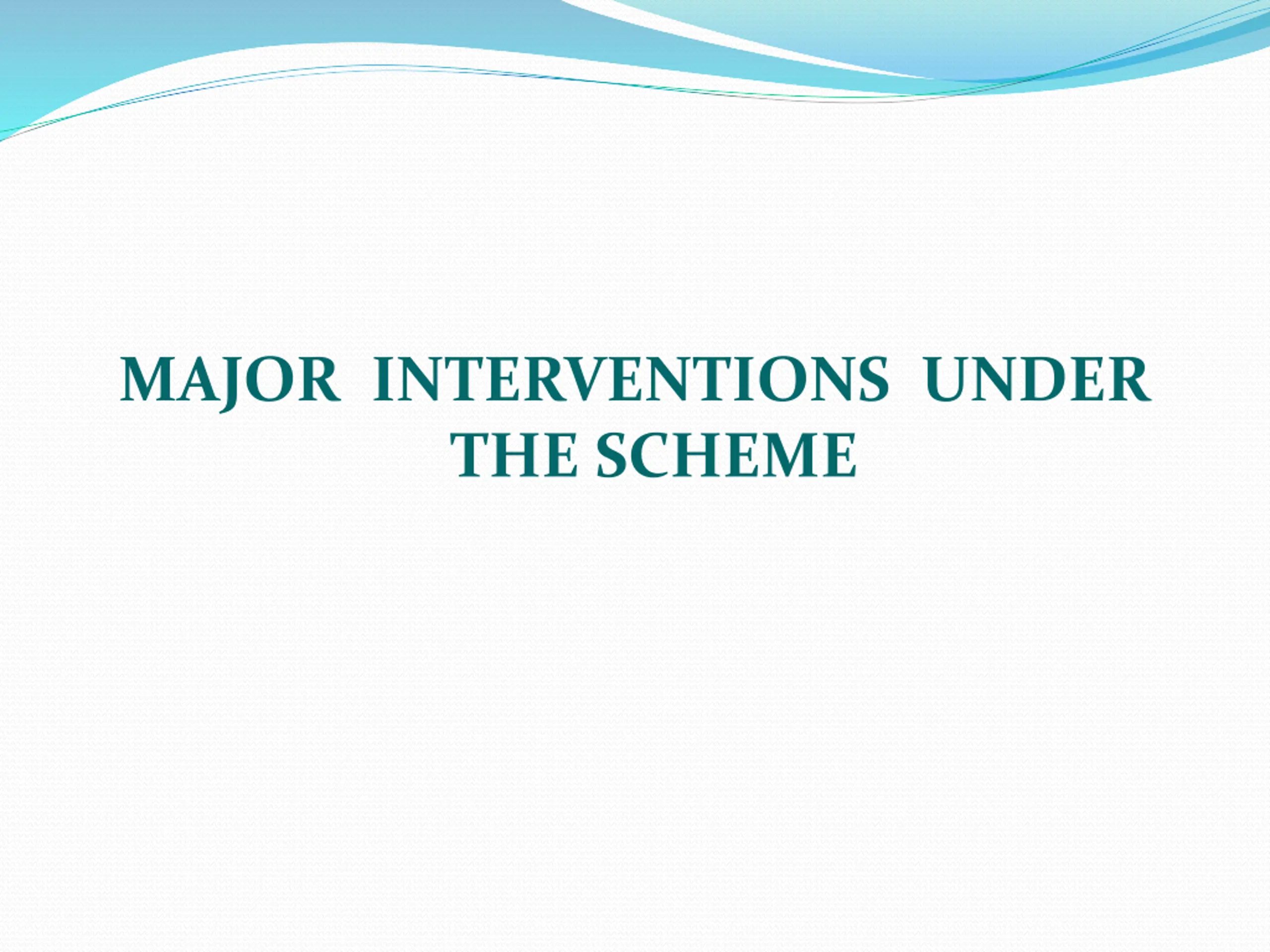 MAJOR INTERVENTIONS UNDER THE SCHEME